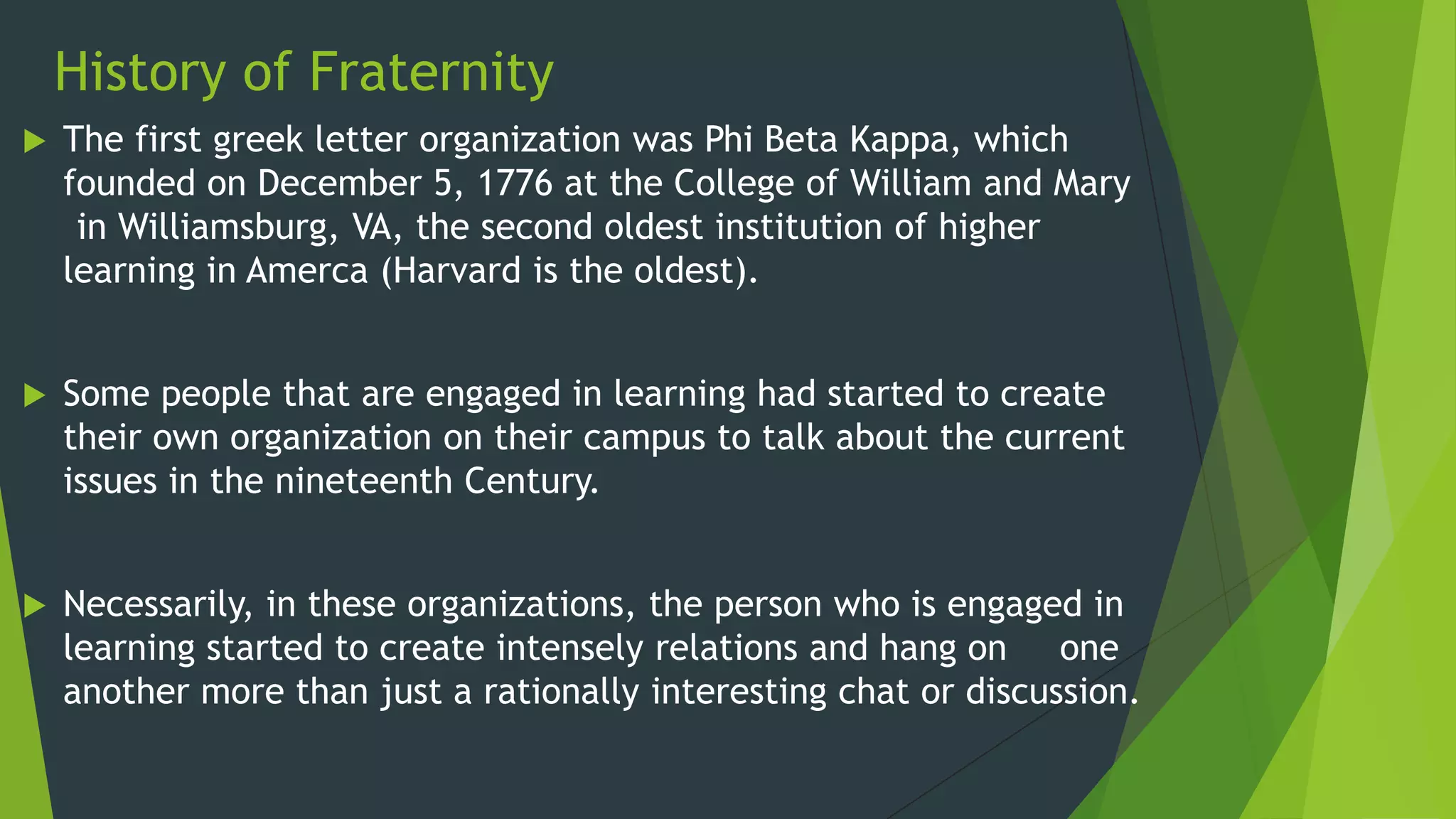 History of Fraternity

The first greek letter organization was Phi Beta Kappa, which founded on December 5, 1776 at the College of William and Mary in Williamsburg, VA, the second oldest institution of higher learning in Amerca (Harvard is the oldest).

Some people that are engaged in learning had started to create their own organization on their campus to talk about the current issues in the nineteenth Century.

Necessarily, in these organizations, the person who is engaged in learning started to create intensely relations and hang on one another more than just a rationally interesting chat or discussion.